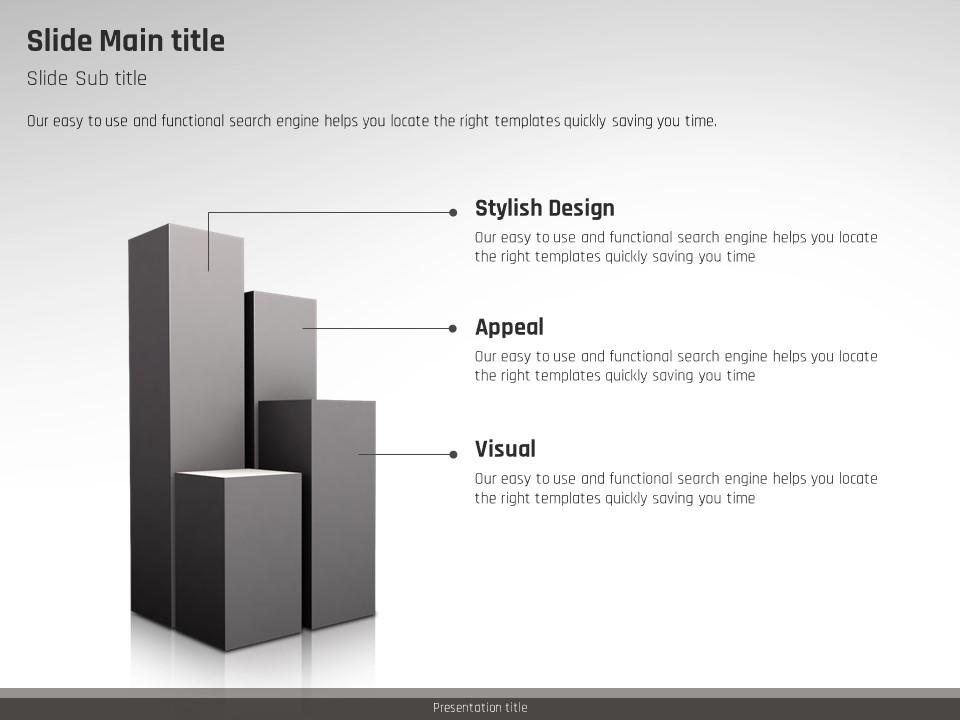 Slide Main title

Slide Sub title

Our easy to use and functional search engine helps you locate the right templates quickly saving you time.

Stylish Design

Our easy to use and functional search engine helps you locate the right templates quickly saving you time

Appeal

Our easy to use and functional search engine helps you locate the right templates quickly saving you time

Visual

Our easy to use and functional search engine helps you locate the right templates quickly saving you time

Presentation title